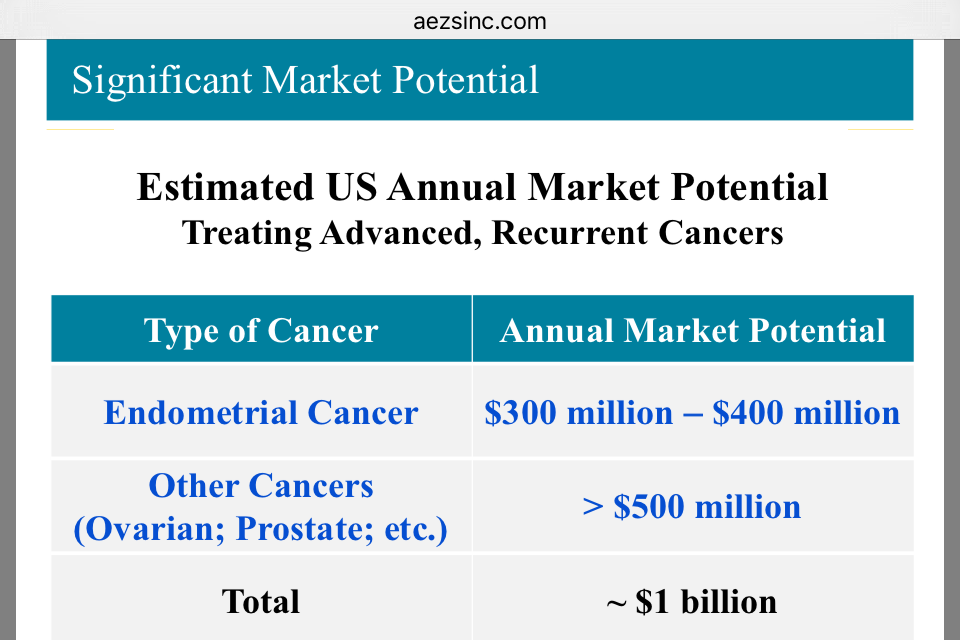 aezsinc.com

Significant Market Potential

Estimated US Annual Market Potential
Treating Advanced, Recurrent Cancers

| Type of Cancer | Annual Market Potential |
|---|---|
| Endometrial Cancer | \$300 million – \$400 million |
| Other Cancers (Ovarian; Prostate; etc.) | > \$500 million |
| Total | ~ \$1 billion |